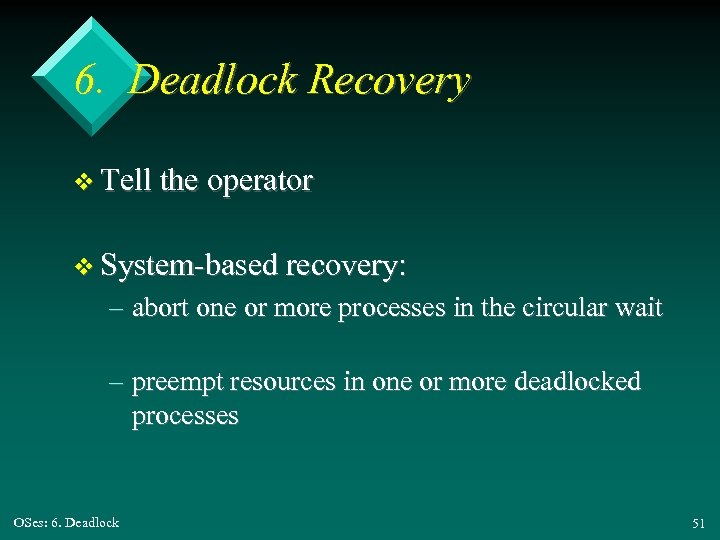 6. Deadlock Recovery

❖ Tell the operator

❖ System-based recovery:

– abort one or more processes in the circular wait

– preempt resources in one or more deadlocked processes

OSes: 6. Deadlock

51